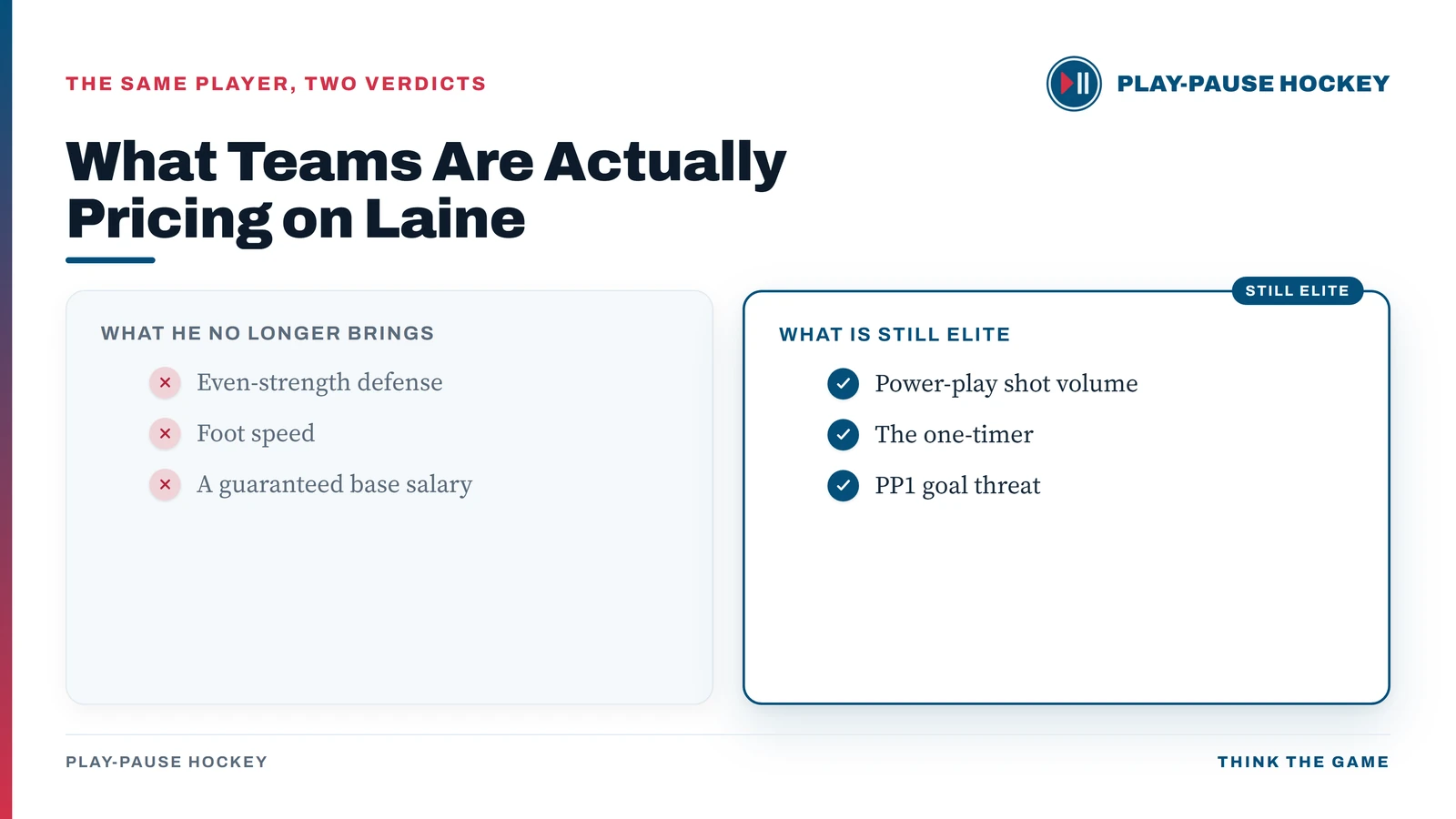 THE SAME PLAYER, TWO VERDICTS

PLAY-PAUSE HOCKEY

What Teams Are Actually Pricing on Laine

WHAT HE NO LONGER BRINGS

Even-strength defense

Foot speed

A guaranteed base salary

STILL ELITE

WHAT IS STILL ELITE

Power-play shot volume

The one-timer

PP1 goal threat

PLAY-PAUSE HOCKEY

THINK THE GAME